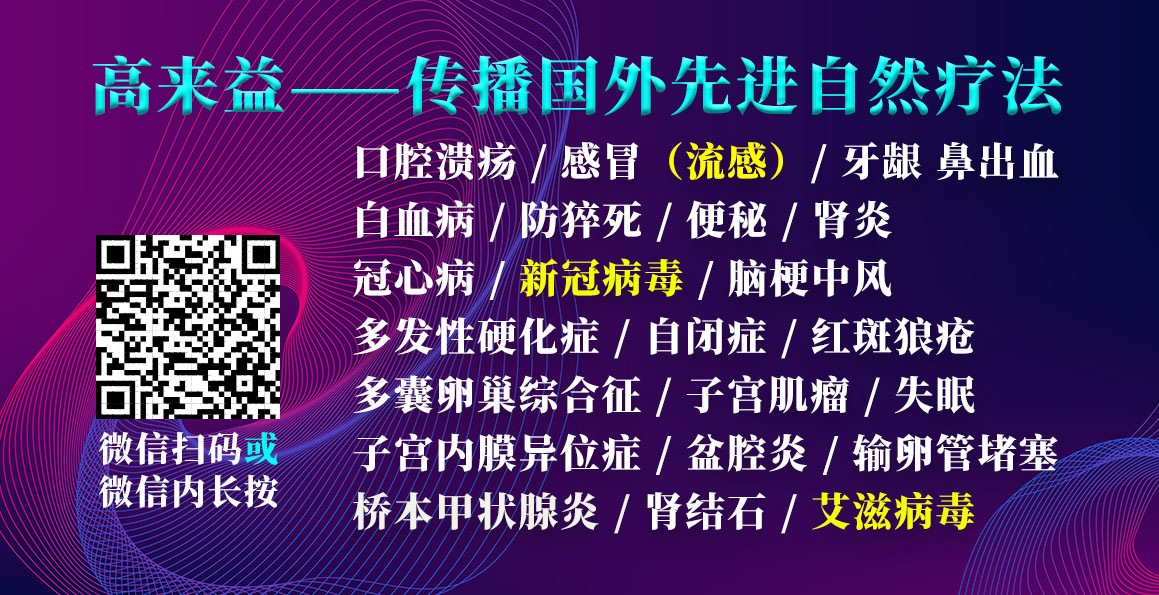 高来益——传播国外先进自然疗法

口腔溃疡 / 感冒（流感）/ 牙龈 鼻出血
白血病 / 防猝死 / 便秘 / 肾炎
冠心病 / 新冠病毒 / 脑梗中风
多发性硬化症 / 自闭症 / 红斑狼疮
多囊卵巢综合征 / 子宫肌瘤 / 失眠
子宫内膜异位症 / 盆腔炎 / 输卵管堵塞
桥本甲状腺炎 / 肾结石 / 艾滋病毒

微信扫码或
微信内长按